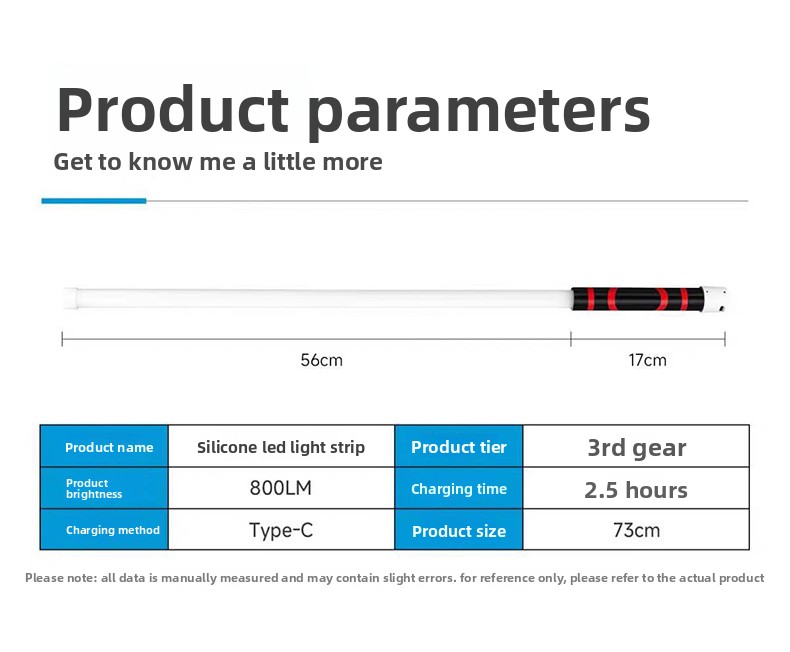 Product parameters

Get to know me a little more

56cm

17cm

| Product name | Silicone led light strip | Product tier | 3rd gear |
|---|---|---|---|
| Product brightness | 800LM | Charging time | 2.5 hours |
| Charging method | Type-C | Product size | 73cm |

Please note: all data is manually measured and may contain slight errors. for reference only, please refer to the actual product